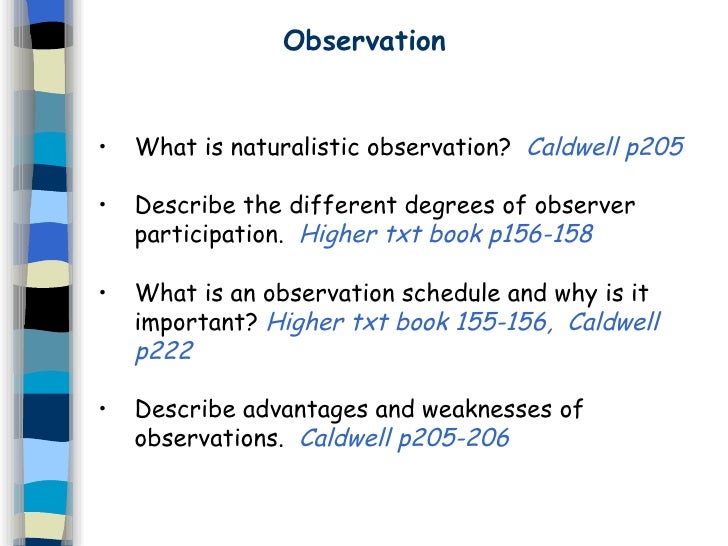 Observation

• What is naturalistic observation? Caldwell p205

• Describe the different degrees of observer participation. Higher txt book p156-158

• What is an observation schedule and why is it important? Higher txt book 155-156, Caldwell p222

• Describe advantages and weaknesses of observations. Caldwell p205-206